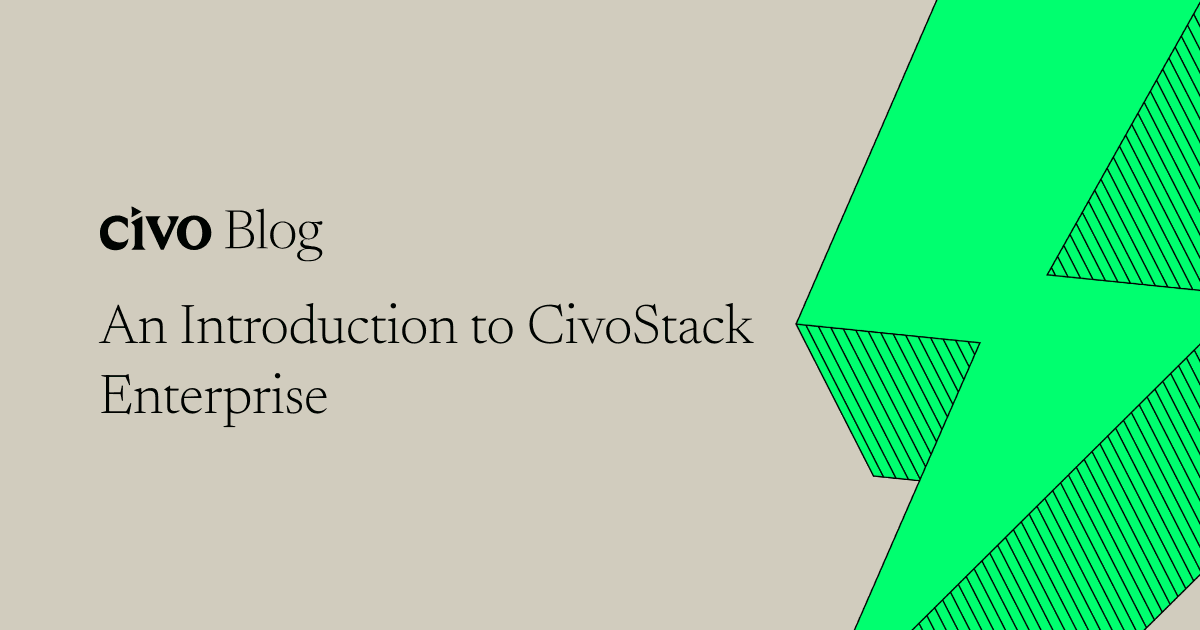 civo Blog

An Introduction to CivoStack Enterprise